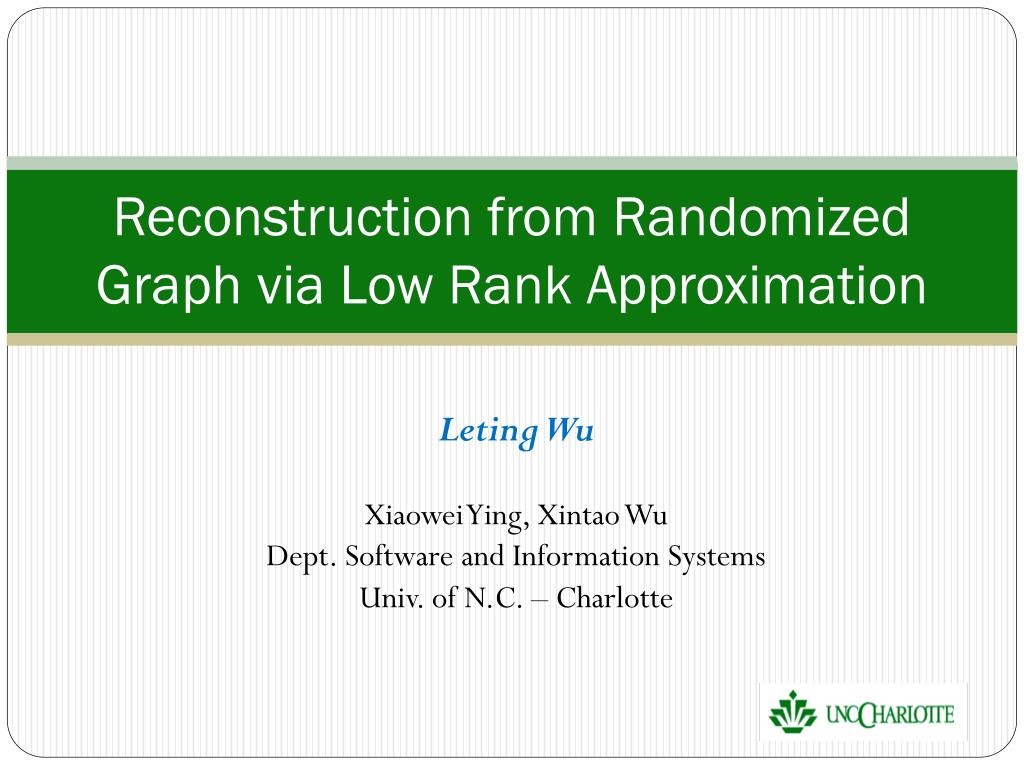 Reconstruction from Randomized Graph via Low Rank Approximation

Leting Wu

Xiaowei Ying, Xintao Wu
Dept. Software and Information Systems
Univ. of N.C. – Charlotte

UNC CHARLOTTE